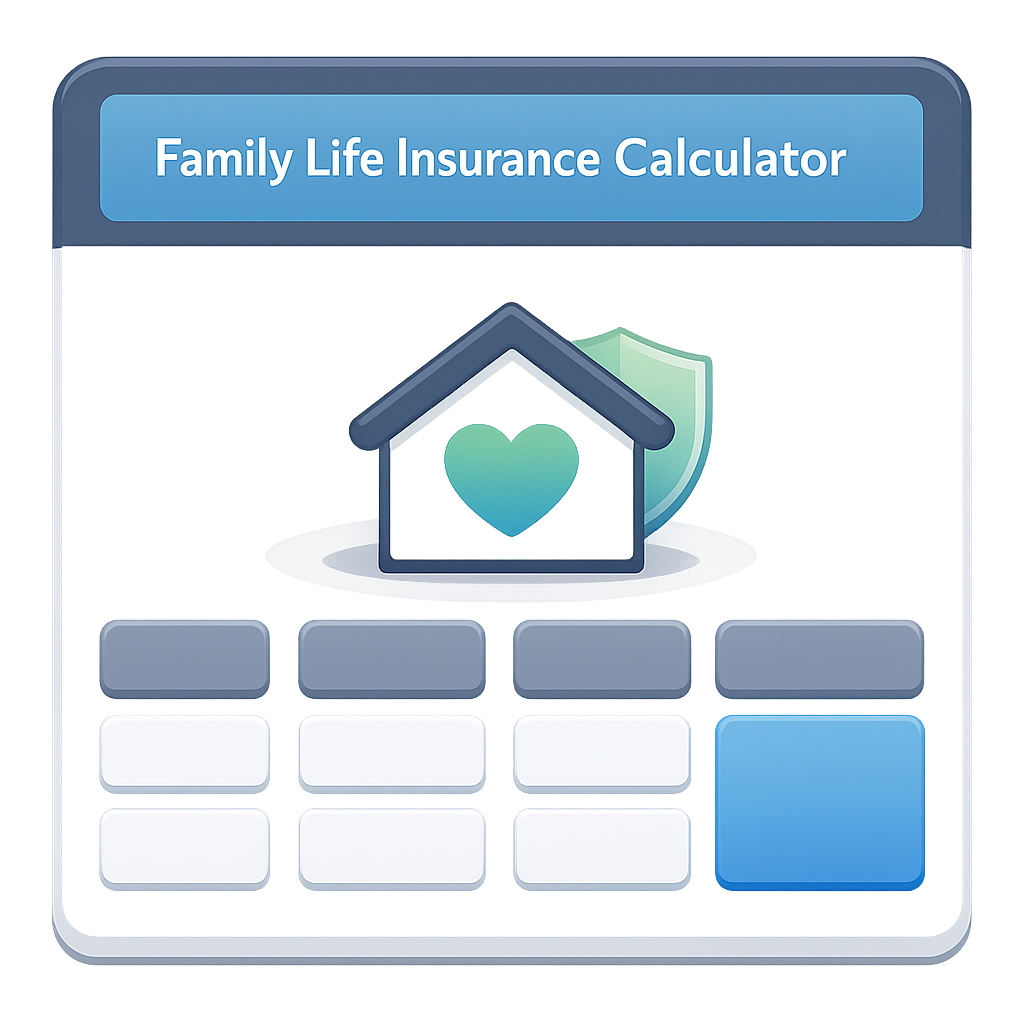 Family Life Insurance Calculator